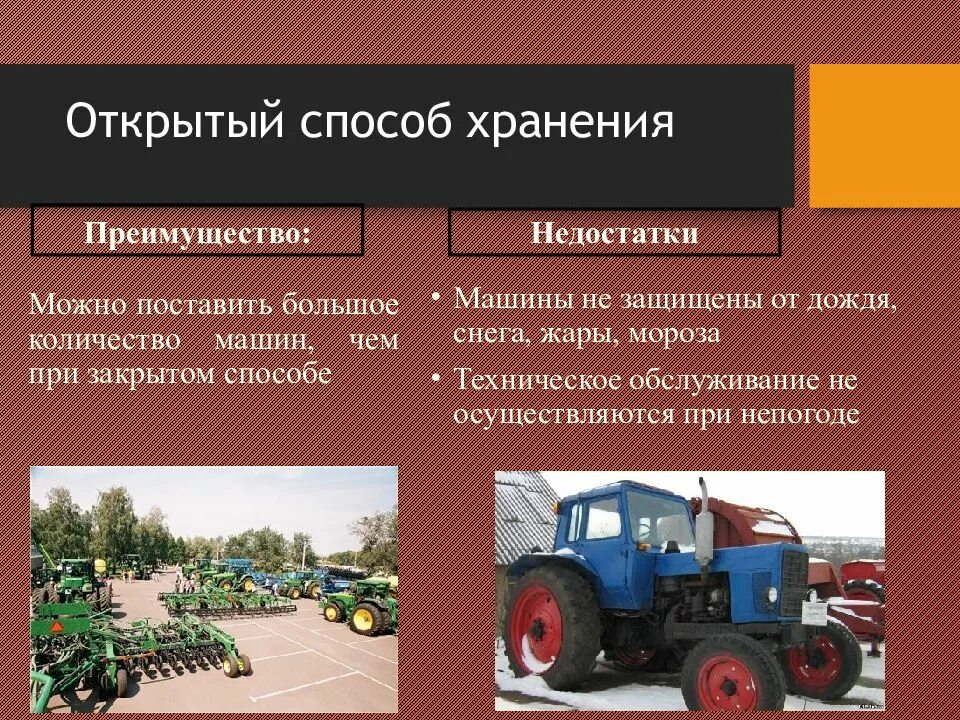 Открытый способ хранения

Преимущество:

Можно поставить большое количество машин, чем при закрытом способе

Недостатки

• Машины не защищены от дождя, снега, жары, мороза

• Техническое обслуживание не осуществляются при непогоде